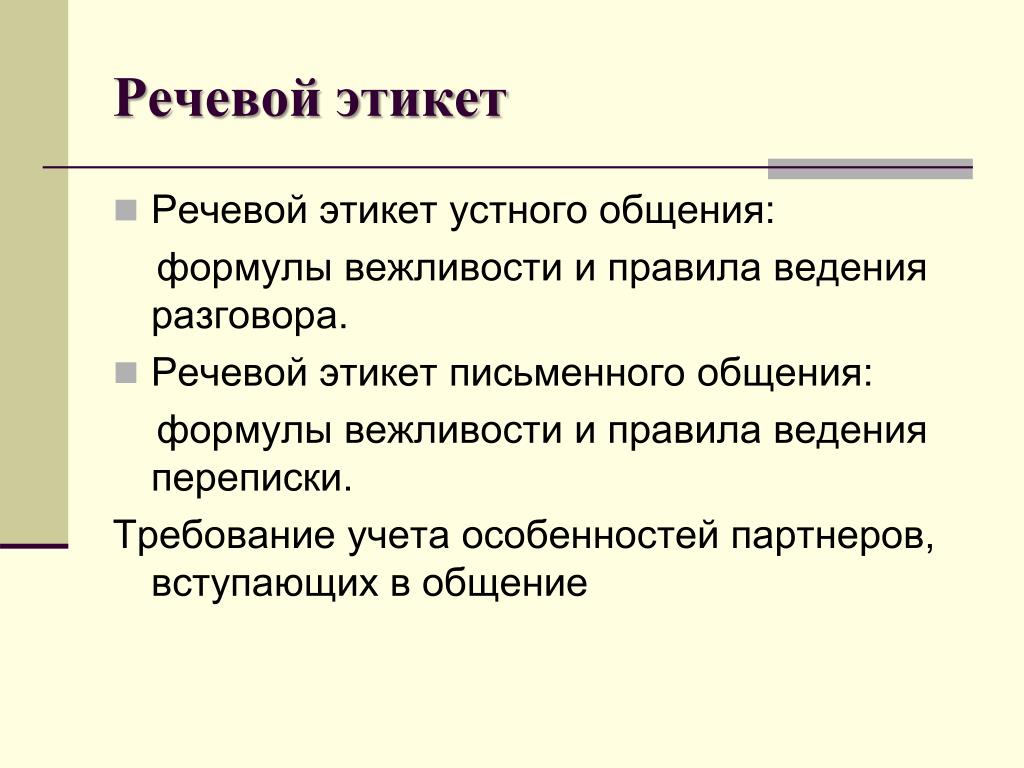 Речевой этикет

Речевой этикет устного общения:

формулы вежливости и правила ведения разговора.

Речевой этикет письменного общения:

формулы вежливости и правила ведения переписки.

Требование учета особенностей партнеров, вступающих в общение